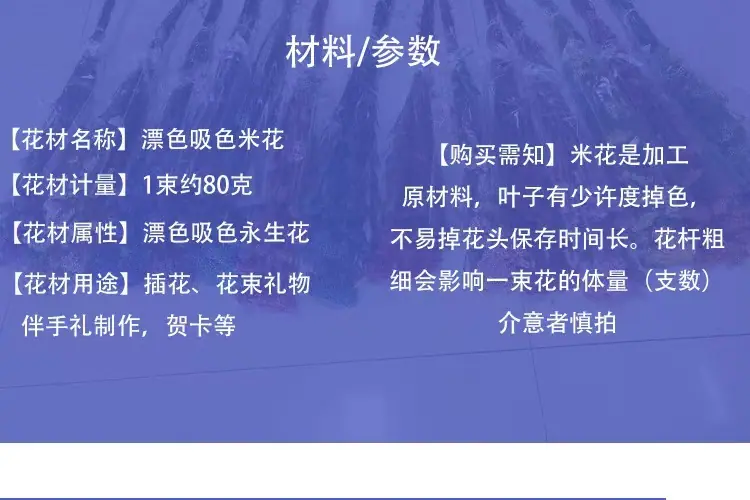 材料/参数

【花材名称】漂色吸色米花

【花材计量】1束约80克

【花材属性】漂色吸色永生花

【花材用途】插花、花束礼物伴手礼制作，贺卡等

【购买需知】米花是加工原材料，叶子有少许度掉色，不易掉花头保存时间长。花杆粗细会影响一束花的体量（支数）介意者慎拍